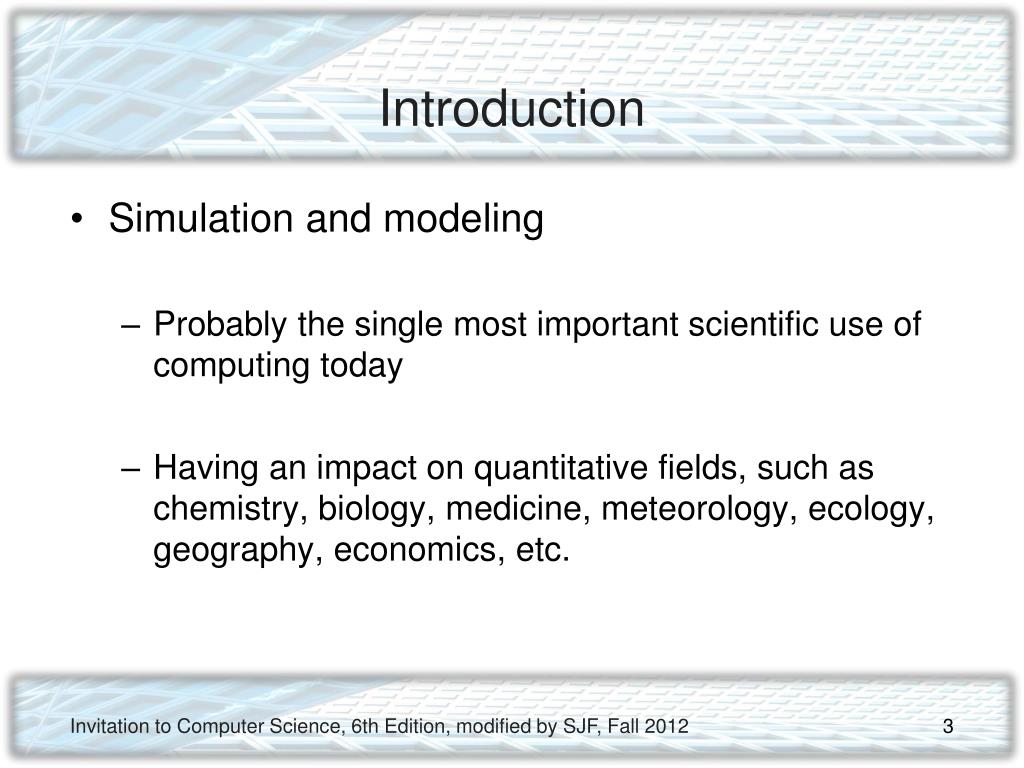 Introduction

• Simulation and modeling

– Probably the single most important scientific use of computing today

– Having an impact on quantitative fields, such as chemistry, biology, medicine, meteorology, ecology, geography, economics, etc.

Invitation to Computer Science, 6th Edition, modified by SJF, Fall 2012

3